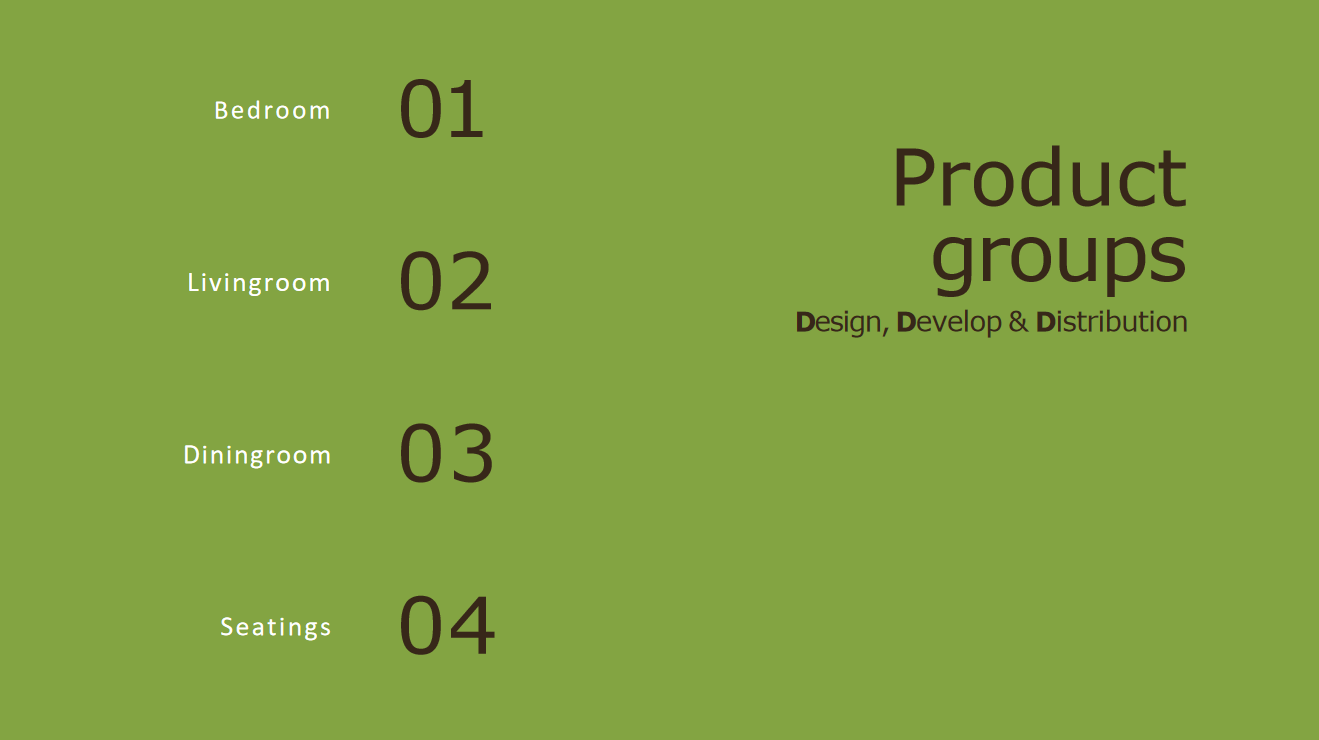 Bedroom 01

Livingroom 02

Diningroom 03

Seatings 04

Product groups

Design, Develop & Distribution